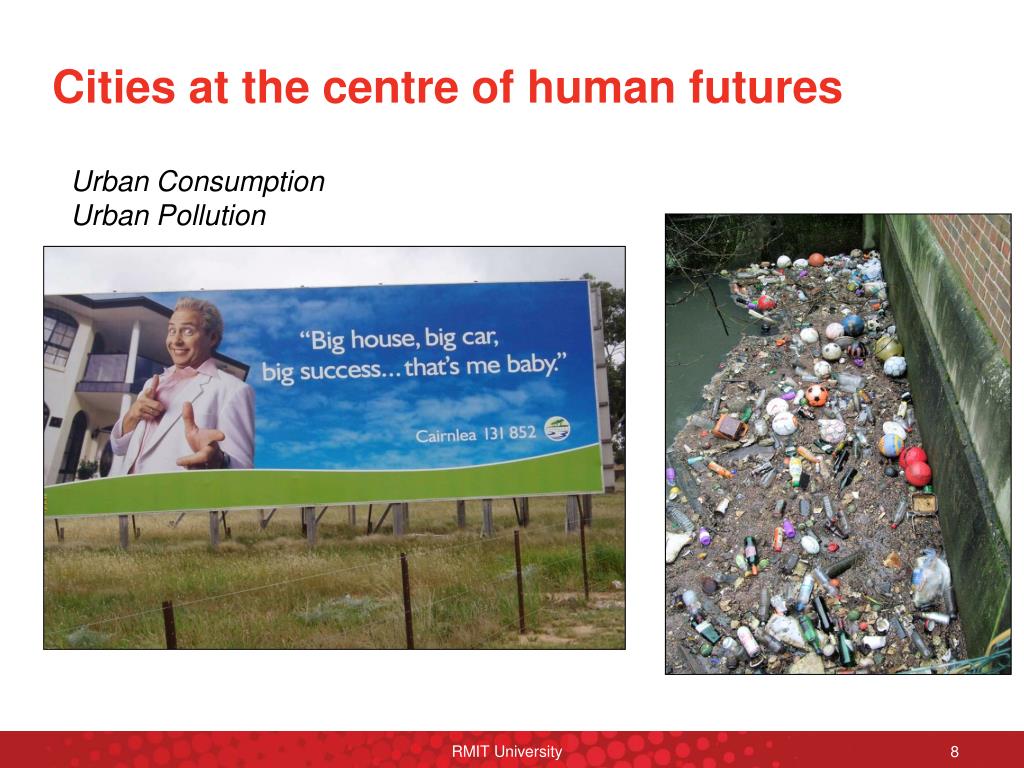 Cities at the centre of human futures

Urban Consumption
Urban Pollution

"Big house, big car, big success... that's me baby."

Cairnlea 131 852

RMIT University

8